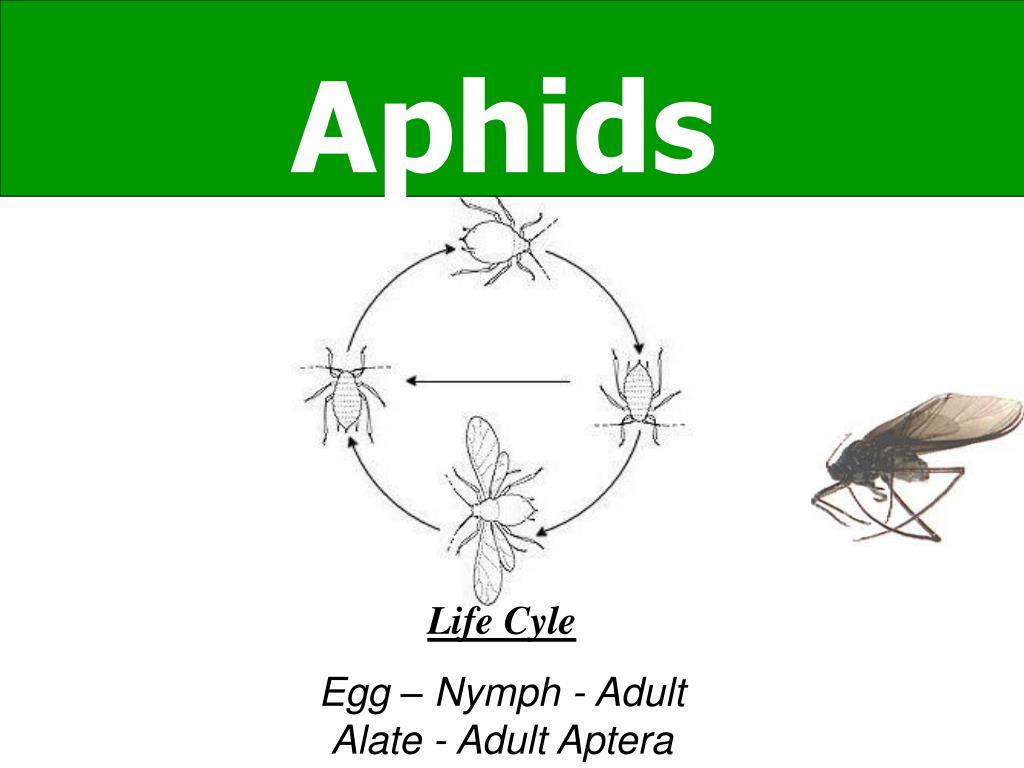 Aphids

Life Cyle

Egg – Nymph - Adult
Alate - Adult Aptera